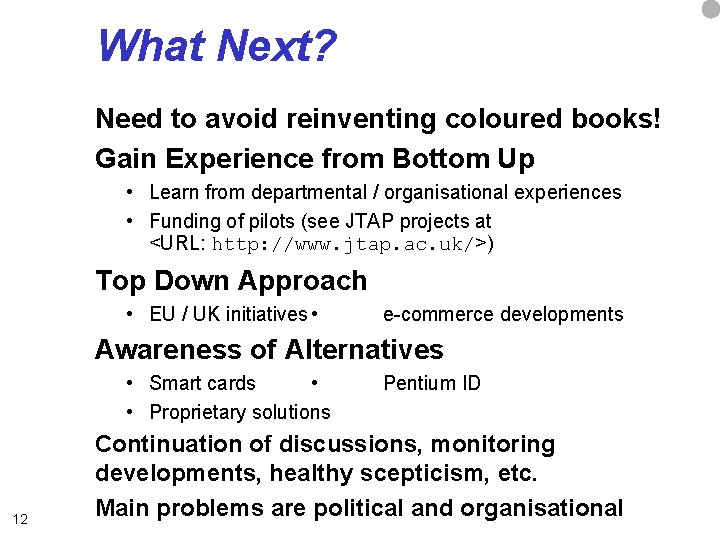 What Next?

Need to avoid reinventing coloured books!

Gain Experience from Bottom Up

• Learn from departmental / organisational experiences
• Funding of pilots (see JTAP projects at <URL: http://www.jtap.ac.uk/>)

Top Down Approach

• EU / UK initiatives • e-commerce developments

Awareness of Alternatives

• Smart cards • Pentium ID
• Proprietary solutions

Continuation of discussions, monitoring developments, healthy scepticism, etc.

Main problems are political and organisational

12